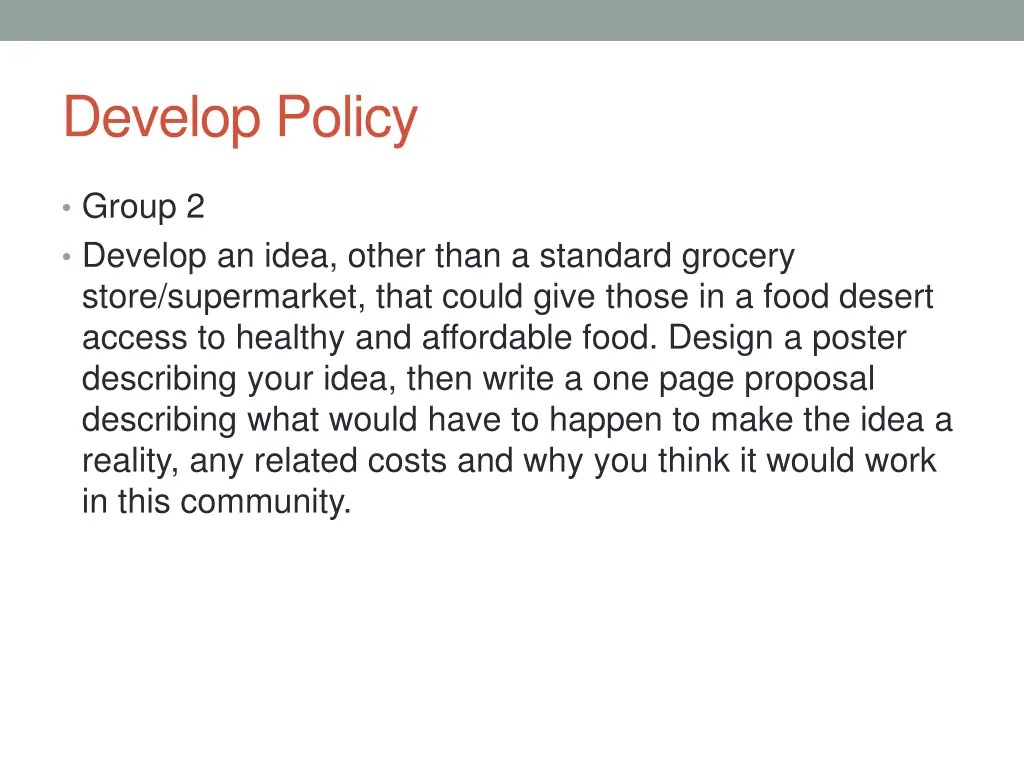 Develop Policy

• Group 2
• Develop an idea, other than a standard grocery store/supermarket, that could give those in a food desert access to healthy and affordable food. Design a poster describing your idea, then write a one page proposal describing what would have to happen to make the idea a reality, any related costs and why you think it would work in this community.